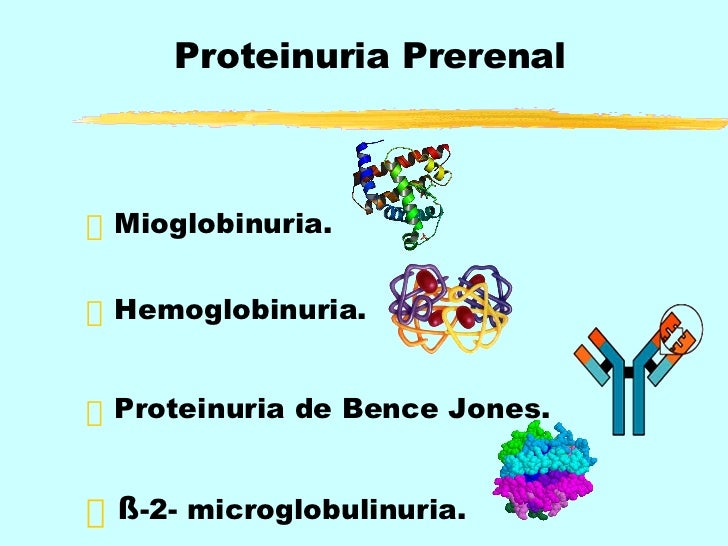 Proteinuria Prerenal

Mioglobinuria.

Hemoglobinuria.

Proteinuria de Bence Jones.

ß-2- microglobulinuria.